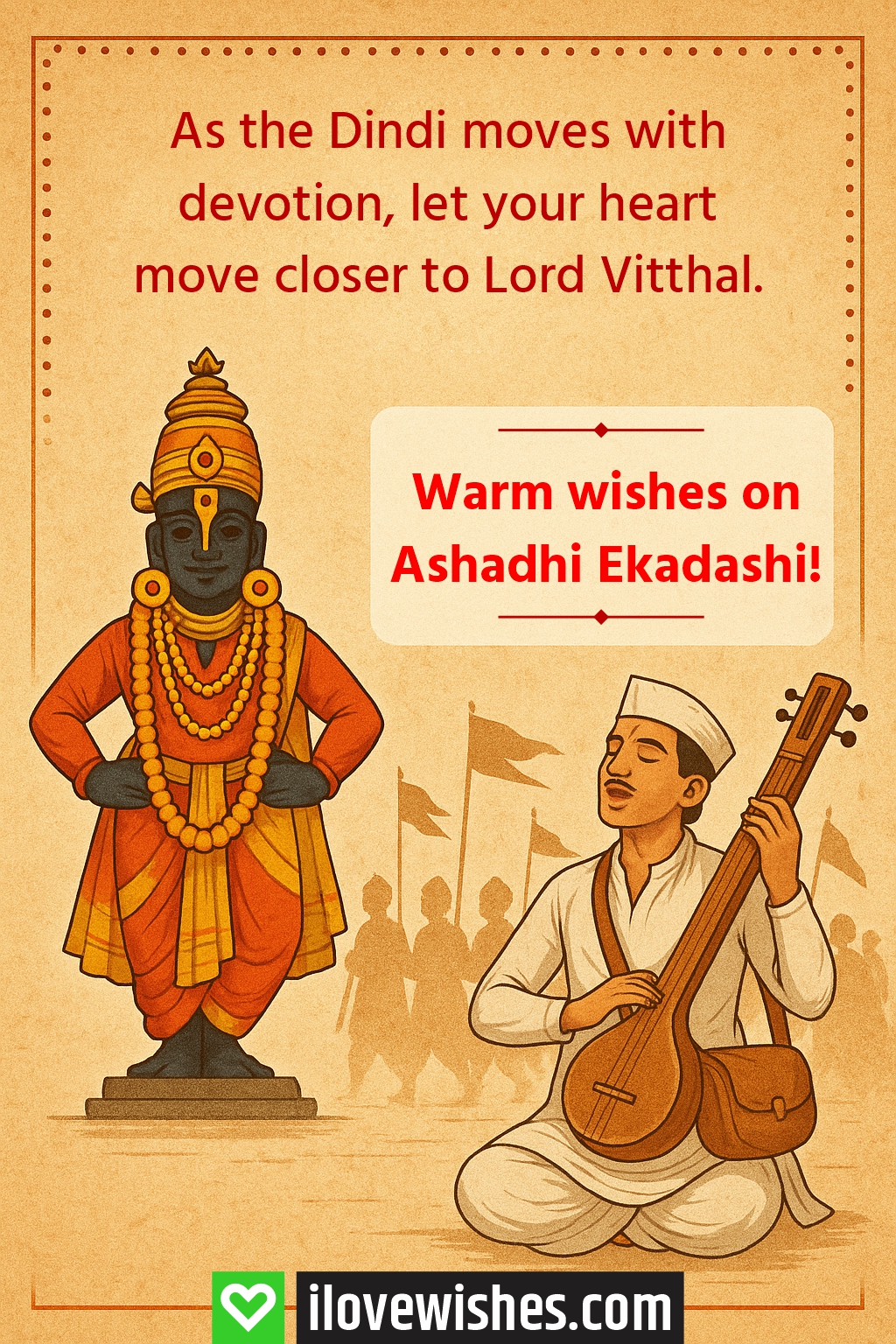 As the Dindi moves with devotion, let your heart move closer to Lord Vitthal.

Warm wishes on Ashadhi Ekadashi!

ilovewishes.com